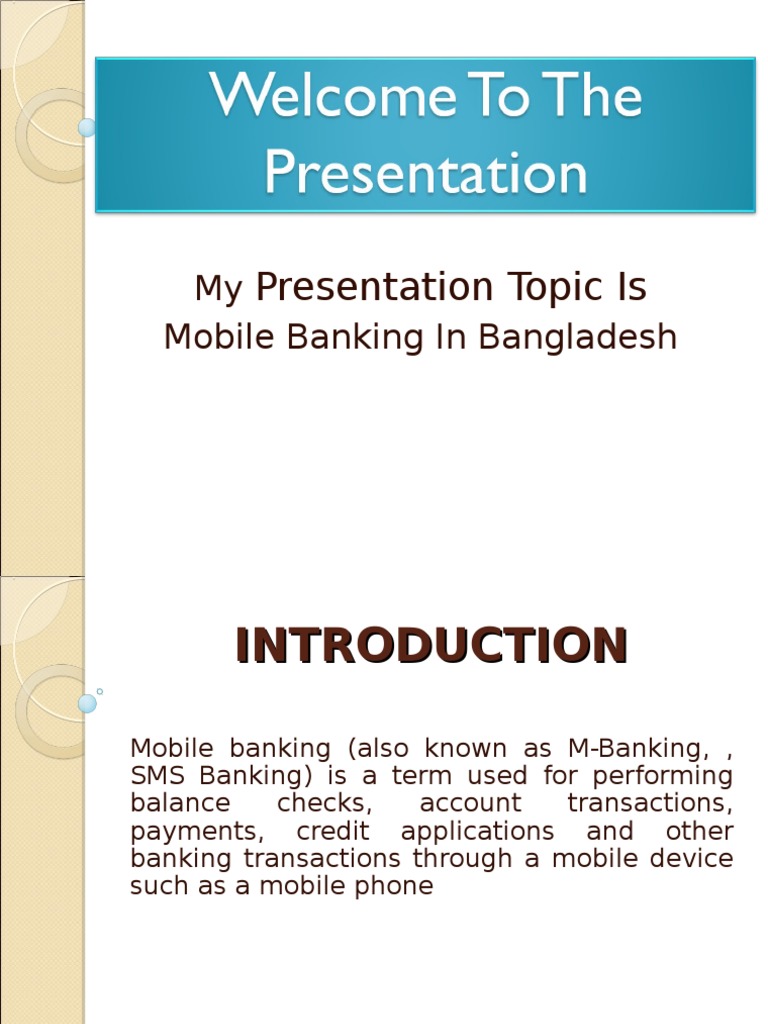 Welcome To The Presentation

My Presentation Topic Is
Mobile Banking In Bangladesh

INTRODUCTION

Mobile banking (also known as M-Banking, , SMS Banking) is a term used for performing balance checks, account transactions, payments, credit applications and other banking transactions through a mobile device such as a mobile phone